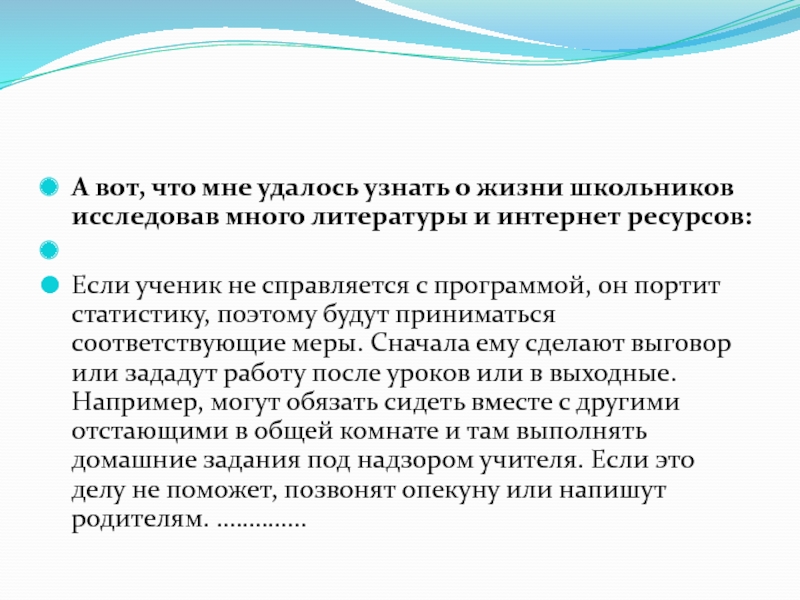 А вот, что мне удалось узнать о жизни школьников исследовав много литературы и интернет ресурсов:

Если ученик не справляется с программой, он портит статистику, поэтому будут приниматься соответствующие меры. Сначала ему сделают выговор или зададут работу после уроков или в выходные. Например, могут обязать сидеть вместе с другими отстающими в общей комнате и там выполнять домашние задания под надзором учителя. Если это делу не поможет, позвонят опекуну или напишут родителям. …………..